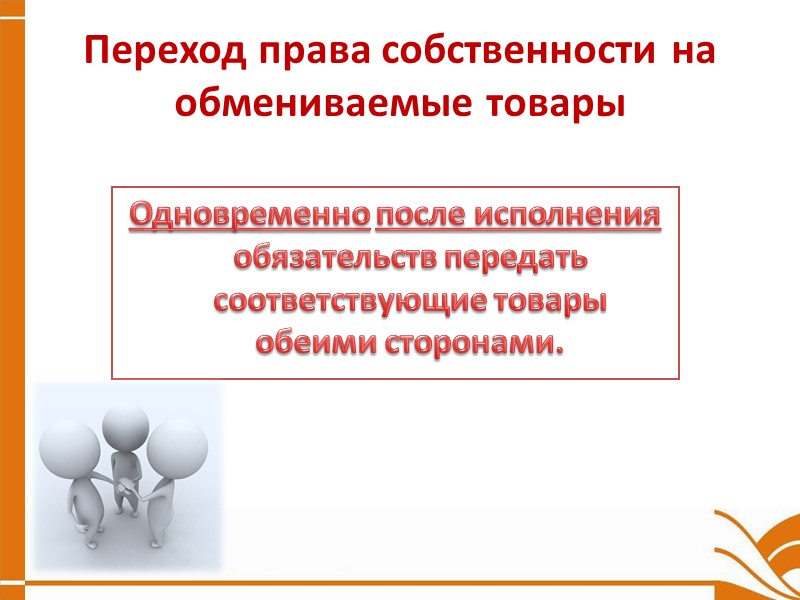 Переход права собственности на обмениваемые товары

Одновременно после исполнения обязательств передать соответствующие товары обеими сторонами.